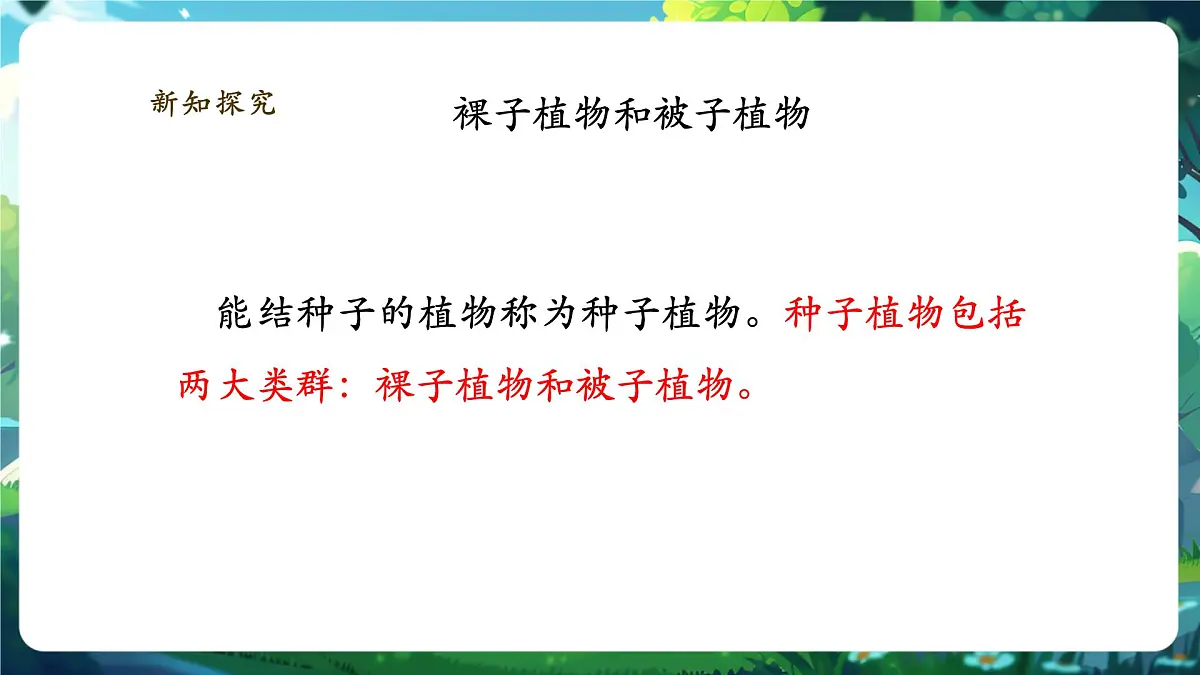 新知探究

裸子植物和被子植物

能结种子的植物称为种子植物。种子植物包括两大类群：裸子植物和被子植物。